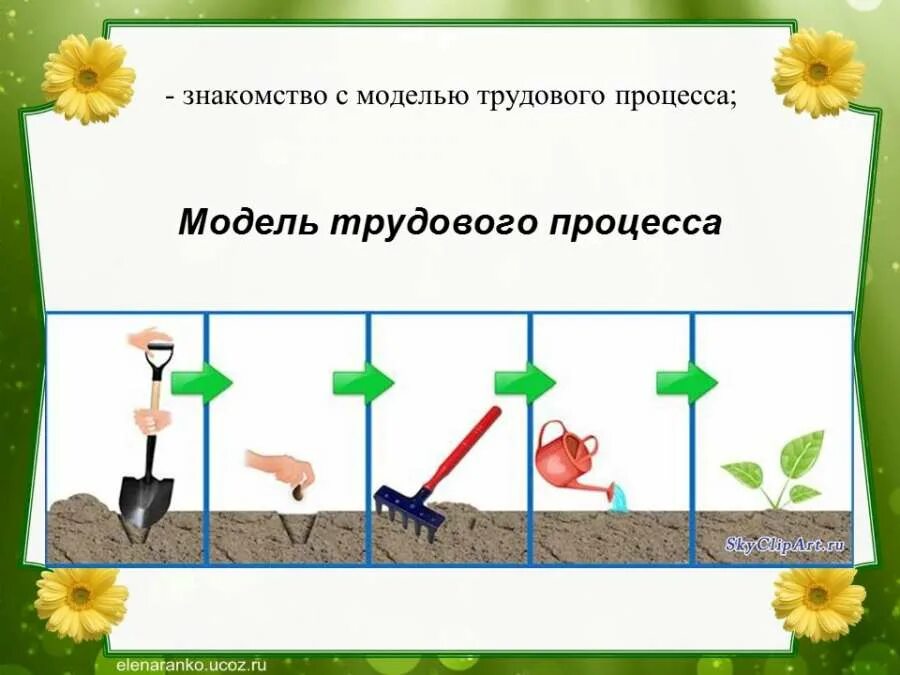 - знакомство с моделью трудового процесса;

Модель трудового процесса

SkyClipArt.ru

elenaranko.ucoz.ru